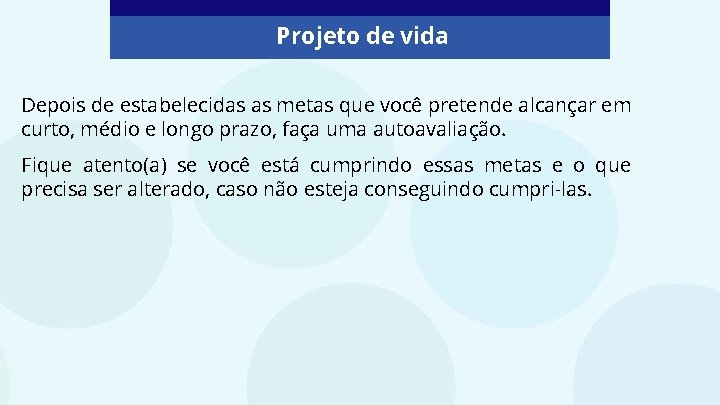 Projeto de vida

Depois de estabelecidas as metas que você pretende alcançar em curto, médio e longo prazo, faça uma autoavaliação.

Fique atento(a) se você está cumprindo essas metas e o que precisa ser alterado, caso não esteja conseguindo cumpri-las.